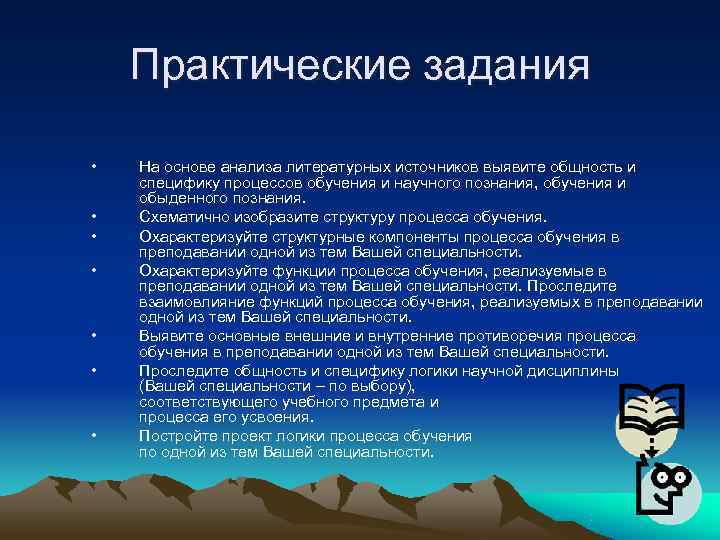 Практические задания

• На основе анализа литературных источников выявите общность и специфику процессов обучения и научного познания, обучения и обыденного познания.
• Схематично изобразите структуру процесса обучения.
• Охарактеризуйте структурные компоненты процесса обучения в преподавании одной из тем Вашей специальности.
• Охарактеризуйте функции процесса обучения, реализуемые в преподавании одной из тем Вашей специальности. Проследите взаимовлияние функций процесса обучения, реализуемых в преподавании одной из тем Вашей специальности.
• Выявите основные внешние и внутренние противоречия процесса обучения в преподавании одной из тем Вашей специальности.
• Проследите общность и специфику логики научной дисциплины (Вашей специальности – по выбору), соответствующего учебного предмета и процесса его усвоения.
• Постройте проект логики процесса обучения по одной из тем Вашей специальности.